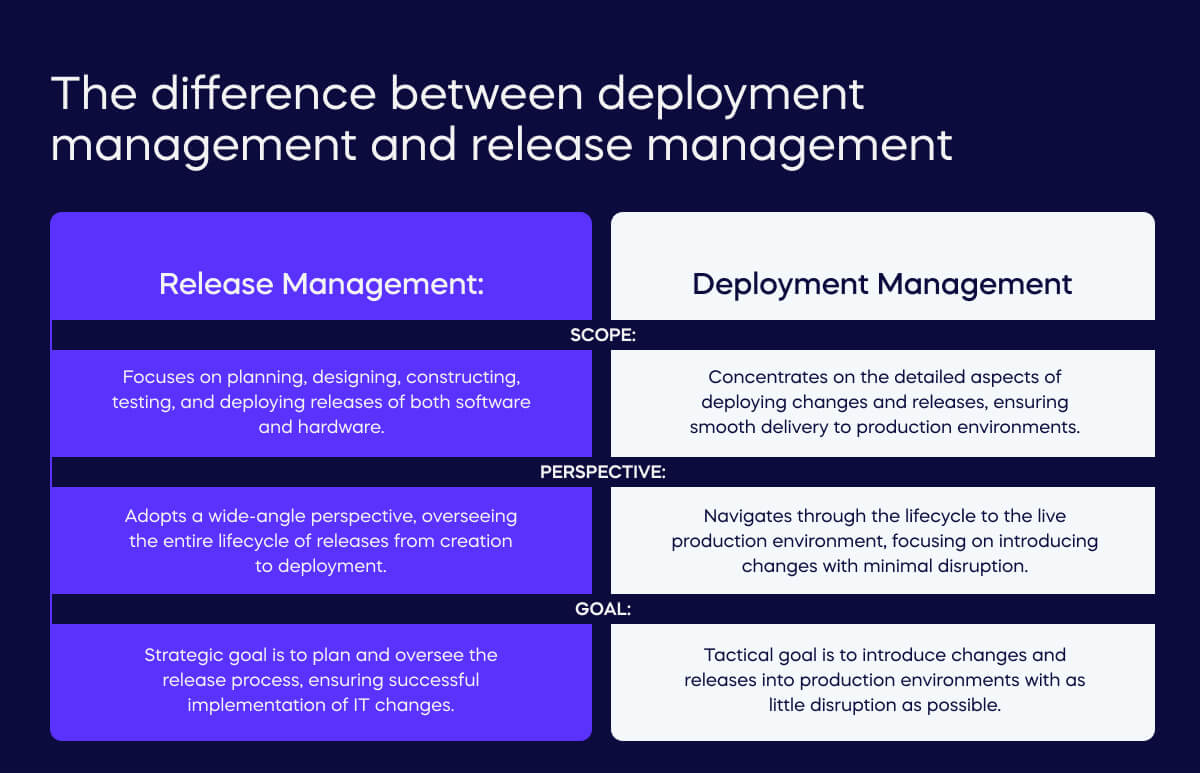 The difference between deployment management and release management

| Release Management: | Deployment Management |
|---|---|
| SCOPE: | |
| Focuses on planning, designing, constructing, testing, and deploying releases of both software and hardware. | Concentrates on the detailed aspects of deploying changes and releases, ensuring smooth delivery to production environments. |
| PERSPECTIVE: | |
| Adopts a wide-angle perspective, overseeing the entire lifecycle of releases from creation to deployment. | Navigates through the lifecycle to the live production environment, focusing on introducing changes with minimal disruption. |
| GOAL: | |
| Strategic goal is to plan and oversee the release process, ensuring successful implementation of IT changes. | Tactical goal is to introduce changes and releases into production environments with as little disruption as possible. |